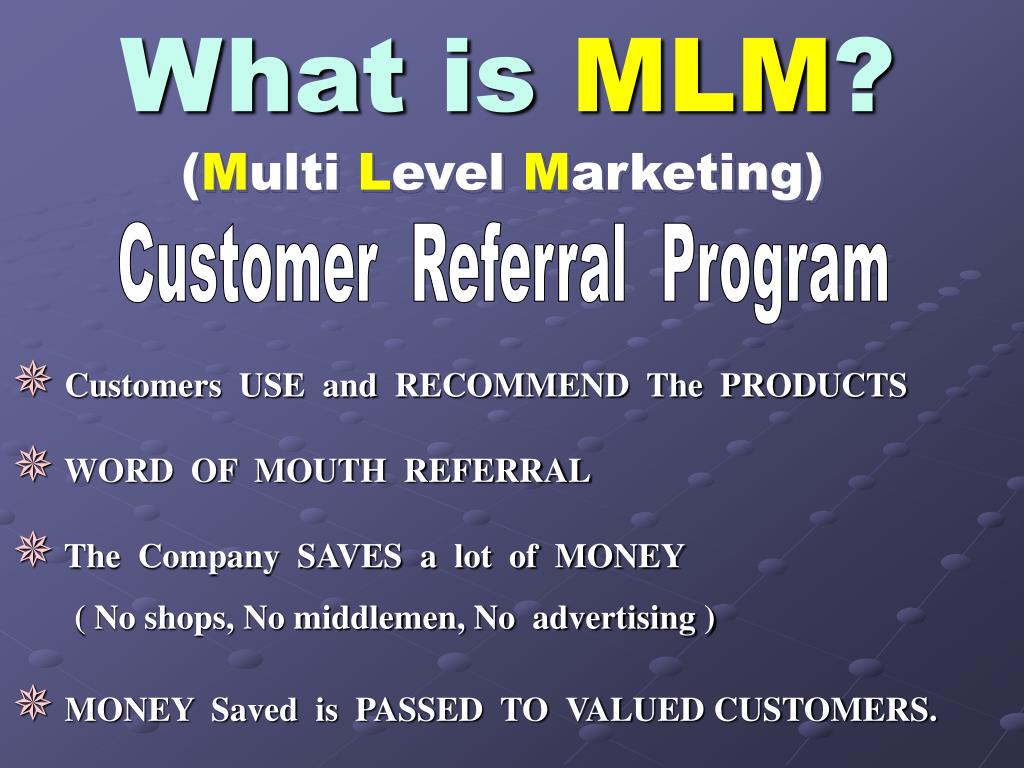 What is MLM?

(Multi Level Marketing)

Customer Referral Program

Customers USE and RECOMMEND The PRODUCTS

WORD OF MOUTH REFERRAL

The Company SAVES a lot of MONEY

( No shops, No middlemen, No advertising )

MONEY Saved is PASSED TO VALUED CUSTOMERS.